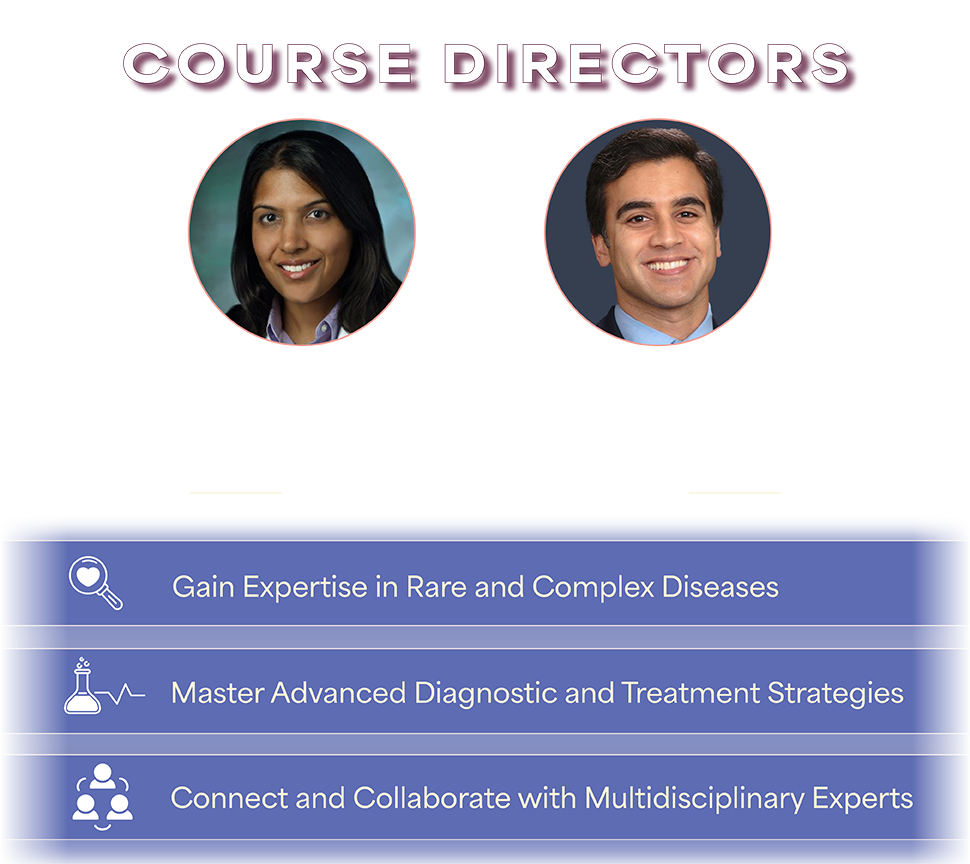 COURSE DIRECTORS

Gain Expertise in Rare and Complex Diseases

Master Advanced Diagnostic and Treatment Strategies

Connect and Collaborate with Multidisciplinary Experts